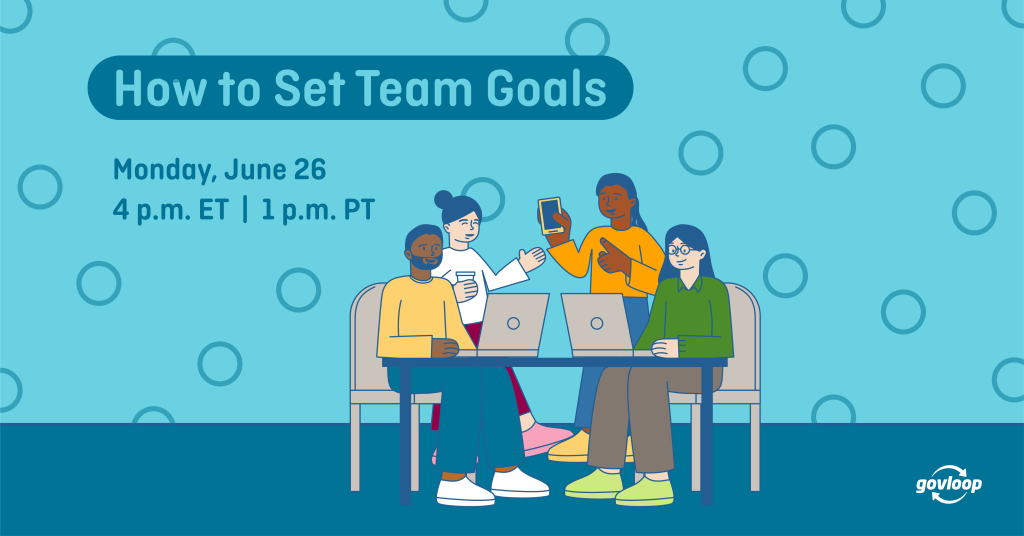 How to Set Team Goals

Monday, June 26
4 p.m. ET | 1 p.m. PT

govloop